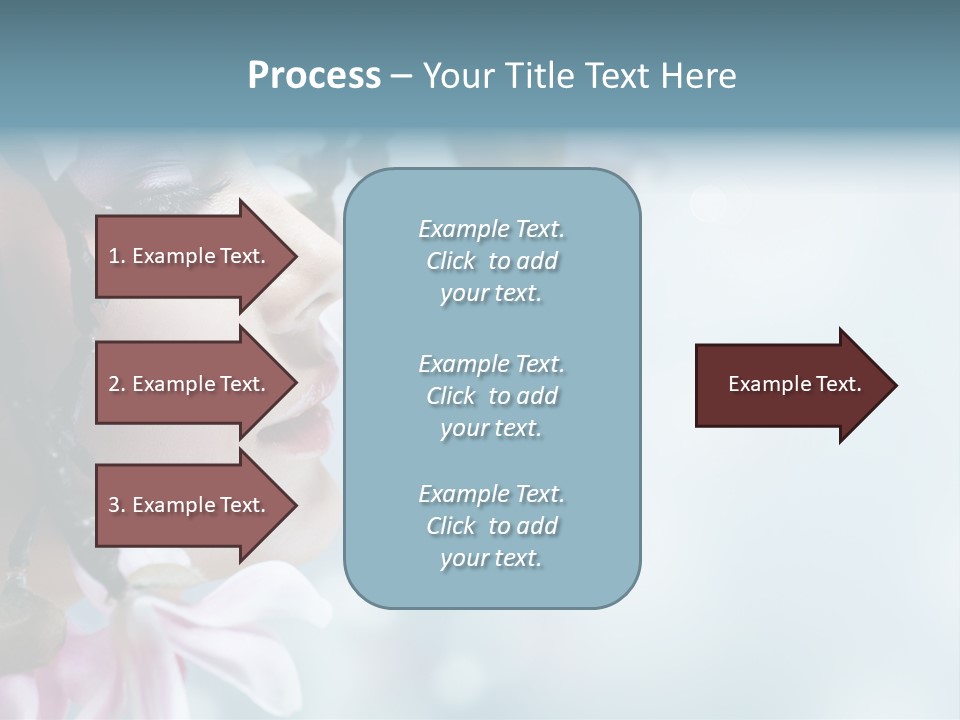 Process – Your Title Text Here

1. Example Text.

2. Example Text.

3. Example Text.

Example Text. Click to add your text.

Example Text. Click to add your text.

Example Text. Click to add your text.

Example Text.